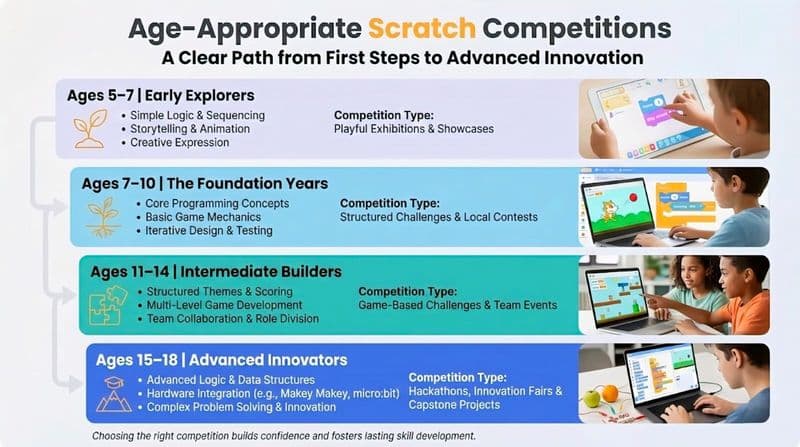 Age-Appropriate Scratch Competitions
A Clear Path from First Steps to Advanced Innovation

Ages 5–7 | Early Explorers
• Simple Logic & Sequencing
• Storytelling & Animation
• Creative Expression
Competition Type:
Playful Exhibitions & Showcases

Ages 7–10 | The Foundation Years
• Core Programming Concepts
• Basic Game Mechanics
• Iterative Design & Testing
Competition Type:
Structured Challenges & Local Contests

Ages 11–14 | Intermediate Builders
• Structured Themes & Scoring
• Multi-Level Game Development
• Team Collaboration & Role Division
Competition Type:
Game-Based Challenges & Team Events

Ages 15–18 | Advanced Innovators
• Advanced Logic & Data Structures
• Hardware Integration (e.g., Makey Makey, micro:bit)
• Complex Problem Solving & Innovation
Competition Type:
Hackathons, Innovation Fairs & Capstone Projects

Choosing the right competition builds confidence and fosters lasting skill development.